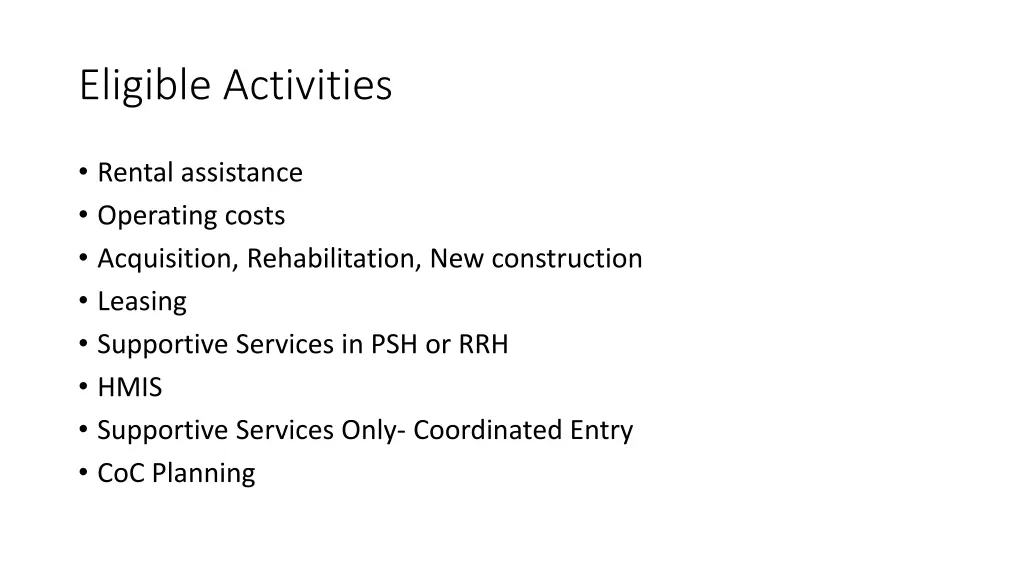 Eligible Activities

• Rental assistance
• Operating costs
• Acquisition, Rehabilitation, New construction
• Leasing
• Supportive Services in PSH or RRH
• HMIS
• Supportive Services Only- Coordinated Entry
• CoC Planning